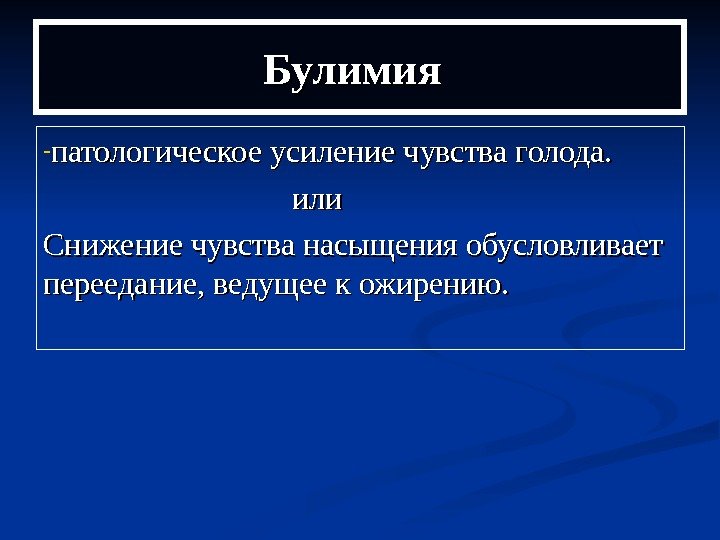 Булимия

-патологическое усиление чувства голода.

или

Снижение чувства насыщения обусловливает переедание, ведущее к ожирению.